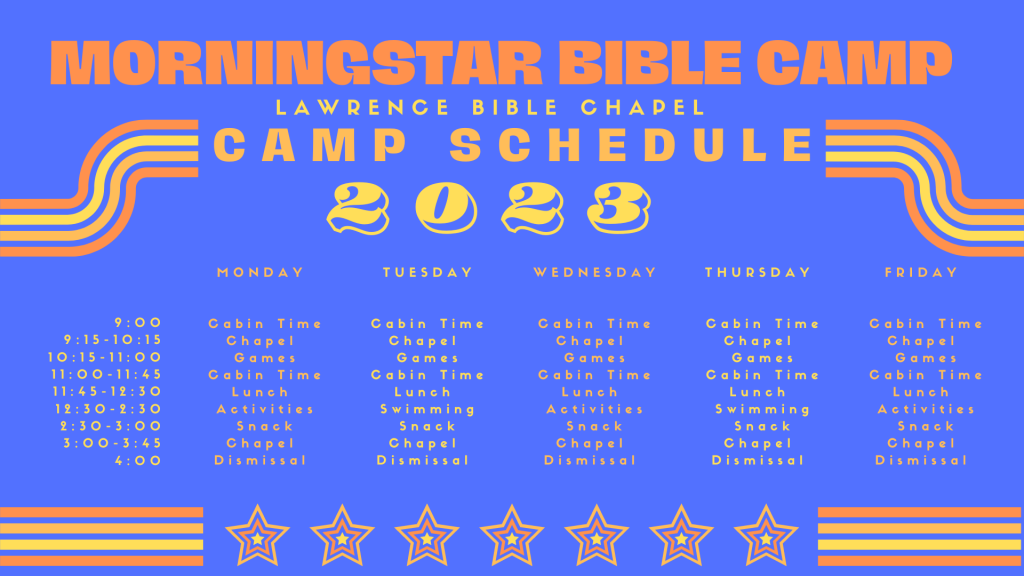 MORNINGSTAR BIBLE CAMP

LAWRENCE BIBLE CHAPEL

CAMP SCHEDULE

2023

| | MONDAY | TUESDAY | WEDNESDAY | THURSDAY | FRIDAY |
|---|---|---|---|---|---|
| 9:00 | Cabin Time | Cabin Time | Cabin Time | Cabin Time | Cabin Time |
| 9:15-10:15 | Chapel | Chapel | Chapel | Chapel | Chapel |
| 10:15-11:00 | Games | Games | Games | Games | Games |
| 11:00-11:45 | Cabin Time | Cabin Time | Cabin Time | Cabin Time | Cabin Time |
| 11:45-12:30 | Lunch | Lunch | Lunch | Lunch | Lunch |
| 12:30-2:30 | Activities | Swimming | Activities | Swimming | Activities |
| 2:30-3:00 | Snack | Snack | Snack | Snack | Snack |
| 3:00-3:45 | Chapel | Chapel | Chapel | Chapel | Chapel |
| 4:00 | Dismissal | Dismissal | Dismissal | Dismissal | Dismissal |